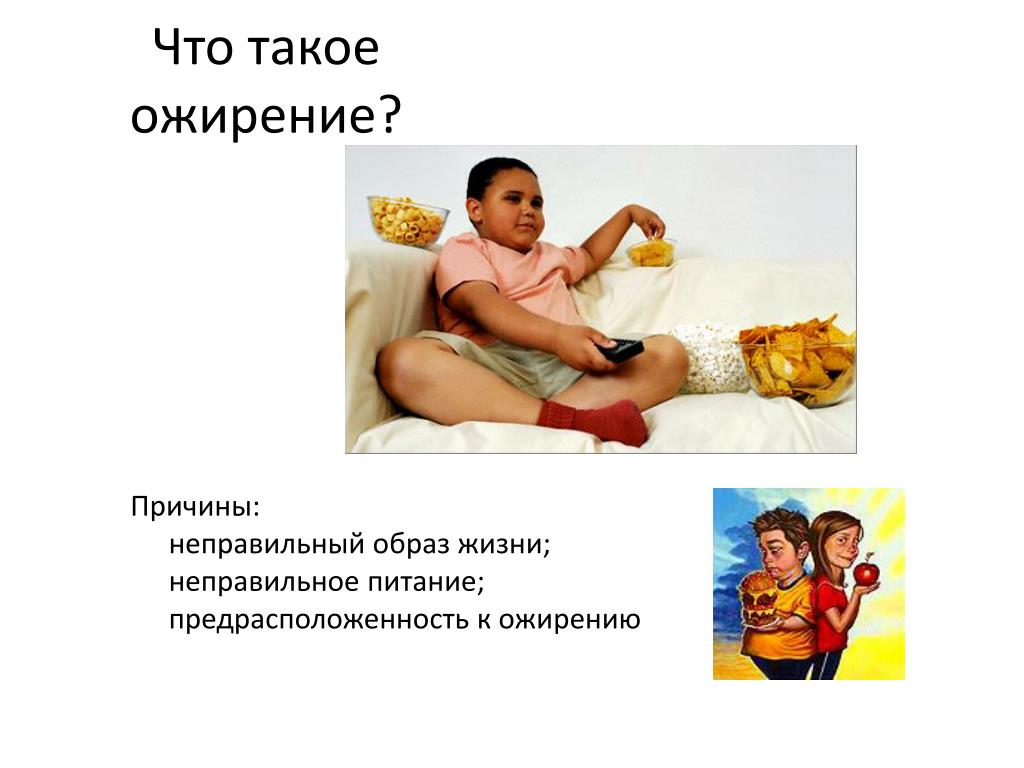 Что такое ожирение?

Причины:
неправильный образ жизни;
неправильное питание;
предрасположенность к ожирению